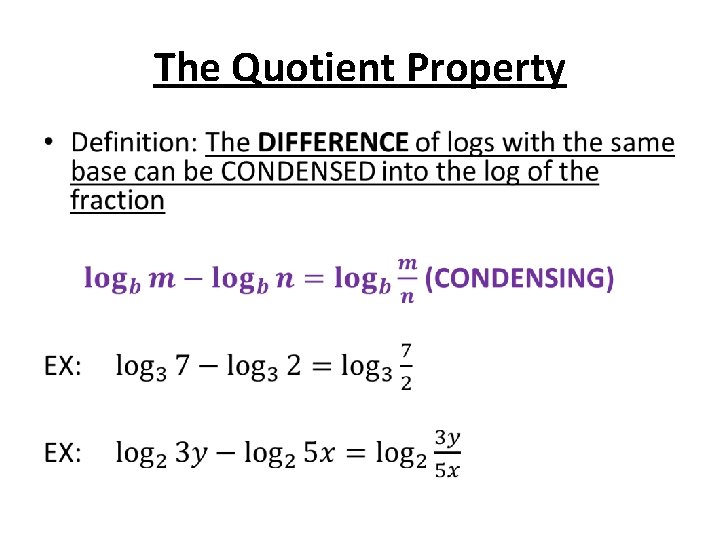 The Quotient Property

• Definition: The DIFFERENCE of logs with the same base can be CONDENSED into the log of the fraction

$\log_b m - \log_b n = \log_b \frac{m}{n}$ (CONDENSING)

EX: $\log_3 7 - \log_3 2 = \log_3 \frac{7}{2}$

EX: $\log_2 3y - \log_2 5x = \log_2 \frac{3y}{5x}$